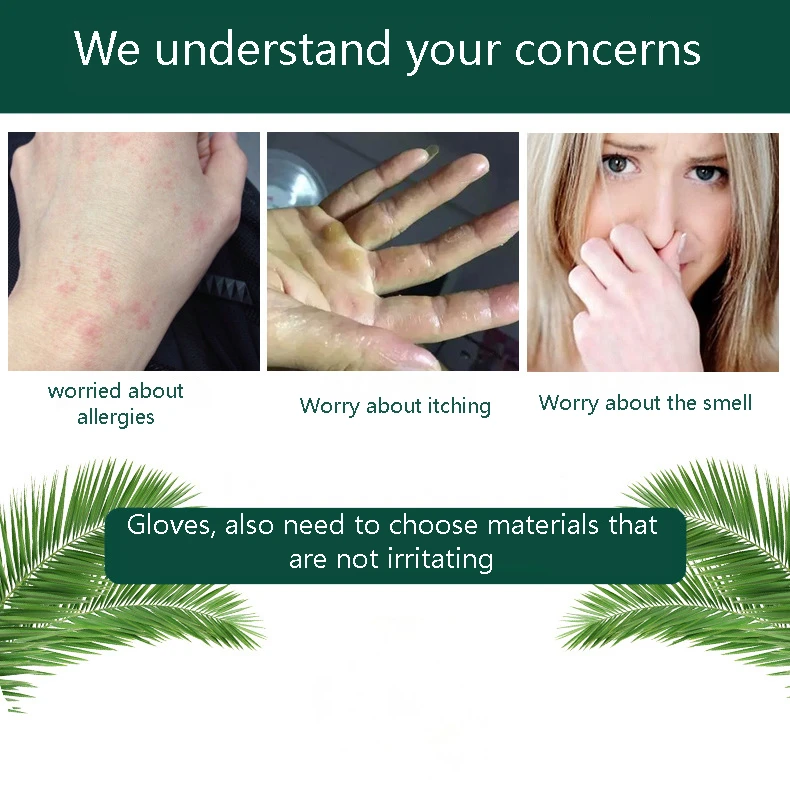 We understand your concerns

worried about allergies

Worry about itching

Worry about the smell

Gloves, also need to choose materials that are not irritating